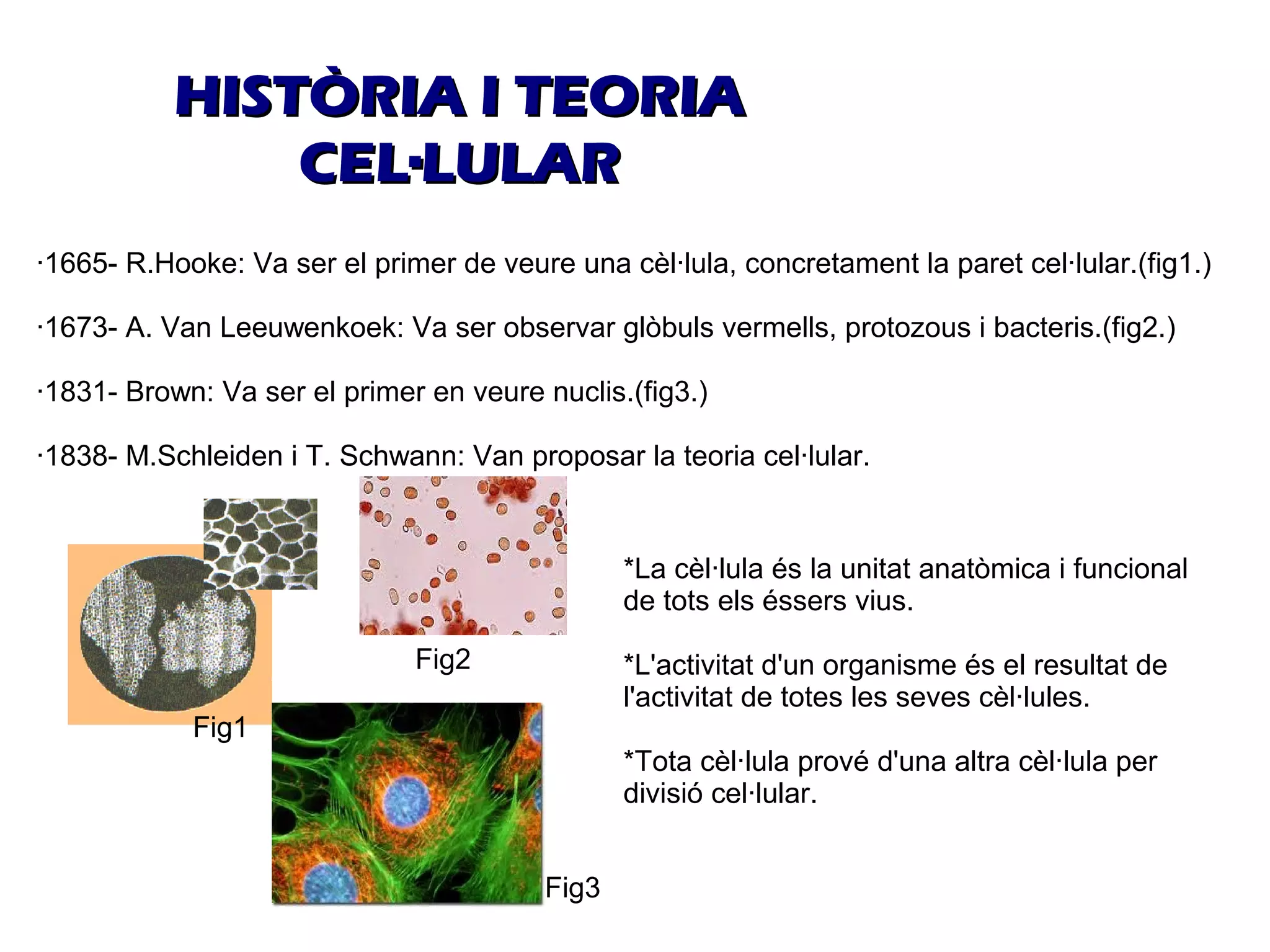 HISTÒRIA I TEORIA CEL·LULAR

·1665- R.Hooke: Va ser el primer de veure una cèl·lula, concretament la paret cel·lular.(fig1.)

·1673- A. Van Leeuwenkoek: Va ser observar glòbuls vermells, protozous i bacteris.(fig2.)

·1831- Brown: Va ser el primer en veure nuclis.(fig3.)

·1838- M.Schleiden i T. Schwann: Van proposar la teoria cel·lular.

Fig1

Fig2

Fig3

*La cèl·lula és la unitat anatòmica i funcional de tots els éssers vius.

*L'activitat d'un organisme és el resultat de l'activitat de totes les seves cèl·lules.

*Tota cèl·lula prové d'una altra cèl·lula per divisió cel·lular.